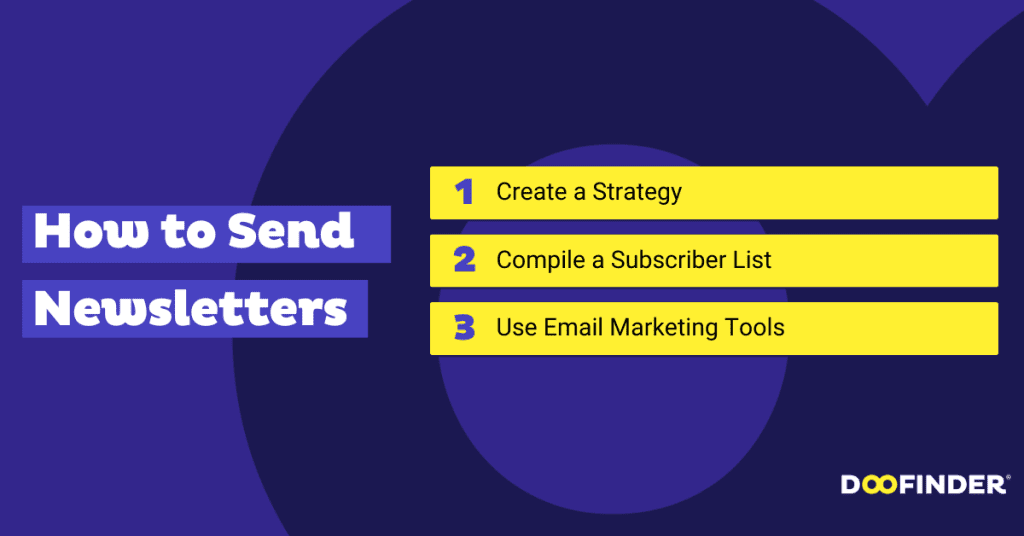 How to Send Newsletters

1 Create a Strategy

2 Compile a Subscriber List

3 Use Email Marketing Tools

DOOFINDER®